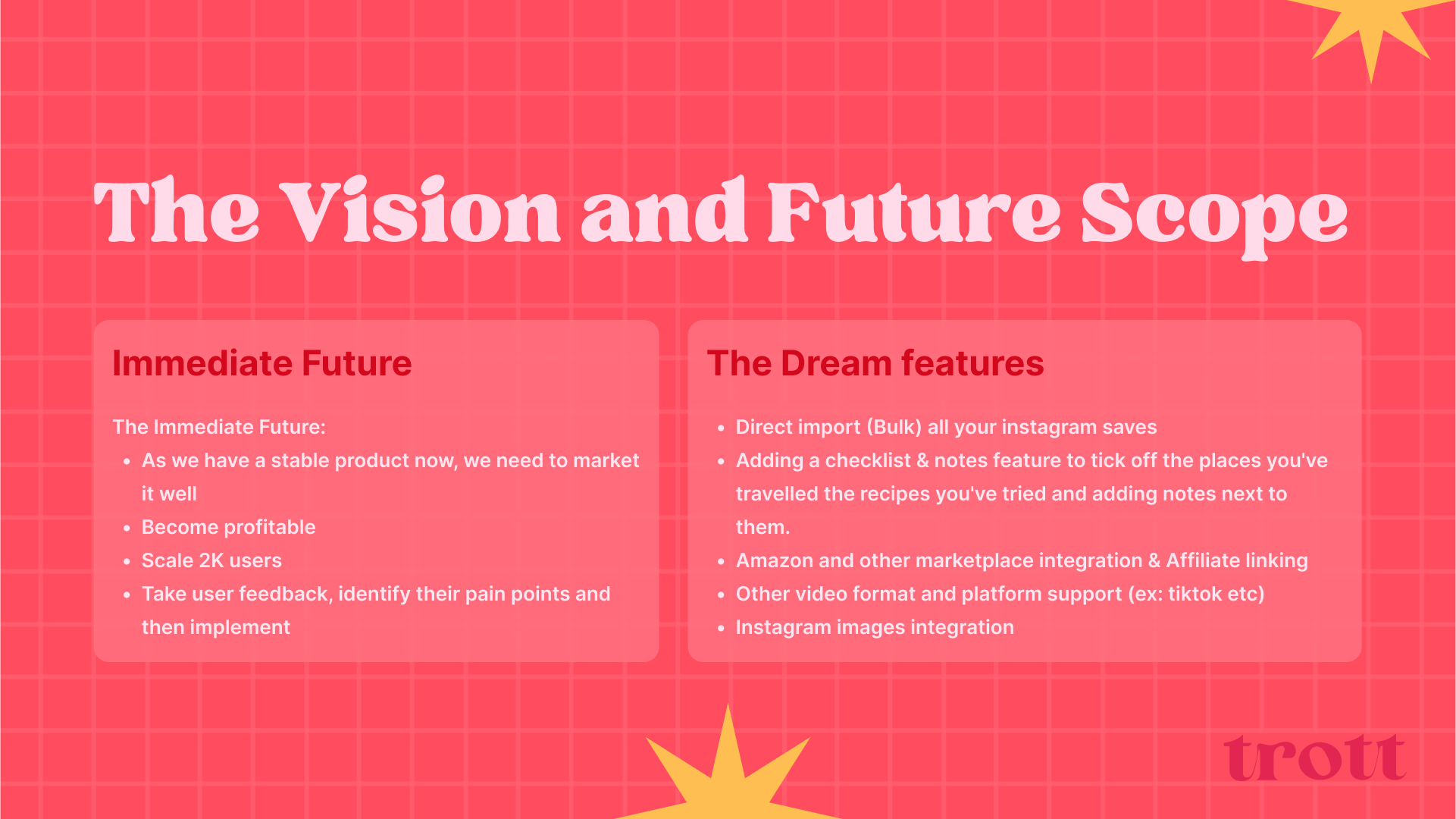 The Vision and Future Scope

Immediate Future

The Immediate Future:

- As we have a stable product now, we need to market it well
- Become profitable
- Scale 2K users
- Take user feedback, identify their pain points and then implement

The Dream features

- Direct import (Bulk) all your instagram saves
- Adding a checklist & notes feature to tick off the places you've travelled the recipes you've tried and adding notes next to them.
- Amazon and other marketplace integration & Affiliate linking
- Other video format and platform support (ex: tiktok etc)
- Instagram images integration

trott